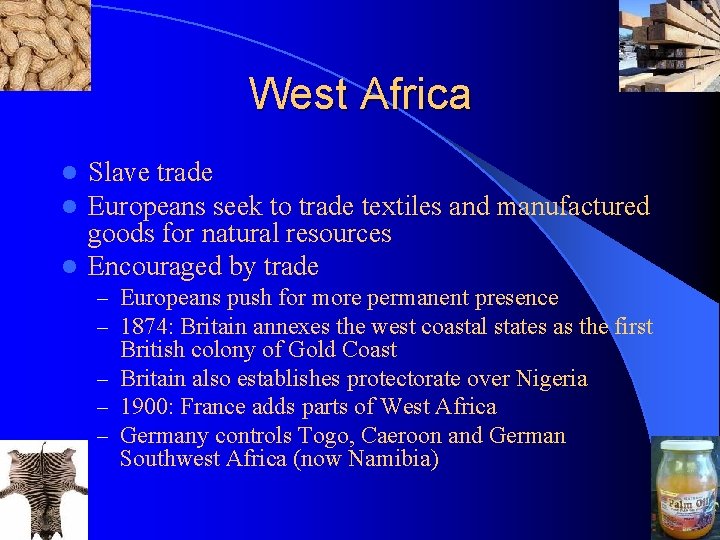 West Africa

- Slave trade
- Europeans seek to trade textiles and manufactured goods for natural resources
- Encouraged by trade
  – Europeans push for more permanent presence
  – 1874: Britain annexes the west coastal states as the first British colony of Gold Coast
  – Britain also establishes protectorate over Nigeria
  – 1900: France adds parts of West Africa
  – Germany controls Togo, Caeroon and German Southwest Africa (now Namibia)

Palm Oil